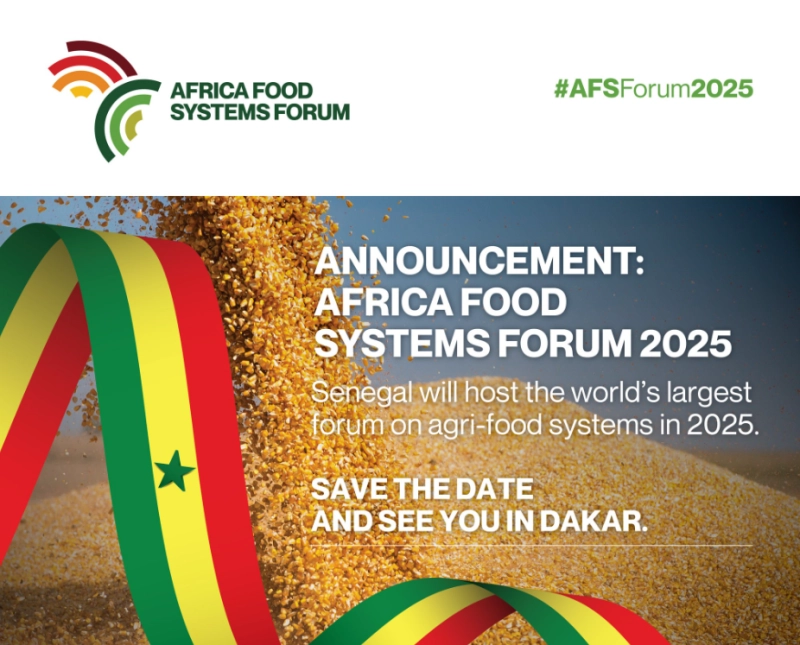 AFRICA FOOD SYSTEMS FORUM

#AFSForum2025

ANNOUNCEMENT: AFRICA FOOD SYSTEMS FORUM 2025

Senegal will host the world's largest forum on agri-food systems in 2025.

SAVE THE DATE AND SEE YOU IN DAKAR.